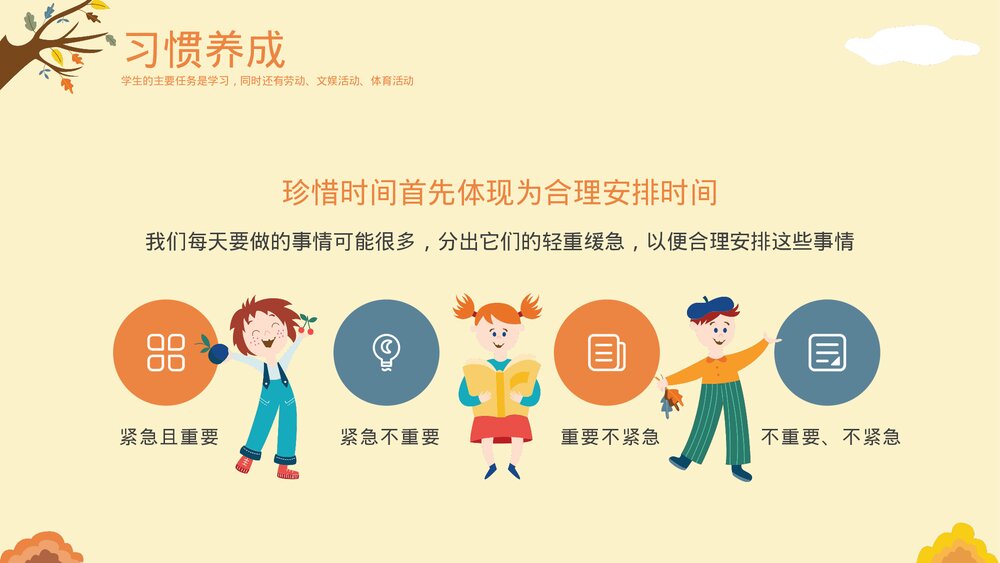 习惯养成
学生的主要任务是学习，同时还有劳动、文娱活动、体育活动

珍惜时间首先体现为合理安排时间
我们每天要做的事情可能很多，分出它们的轻重缓急，以便合理安排这些事情

紧急且重要

紧急不重要

重要不紧急

不重要、不紧急